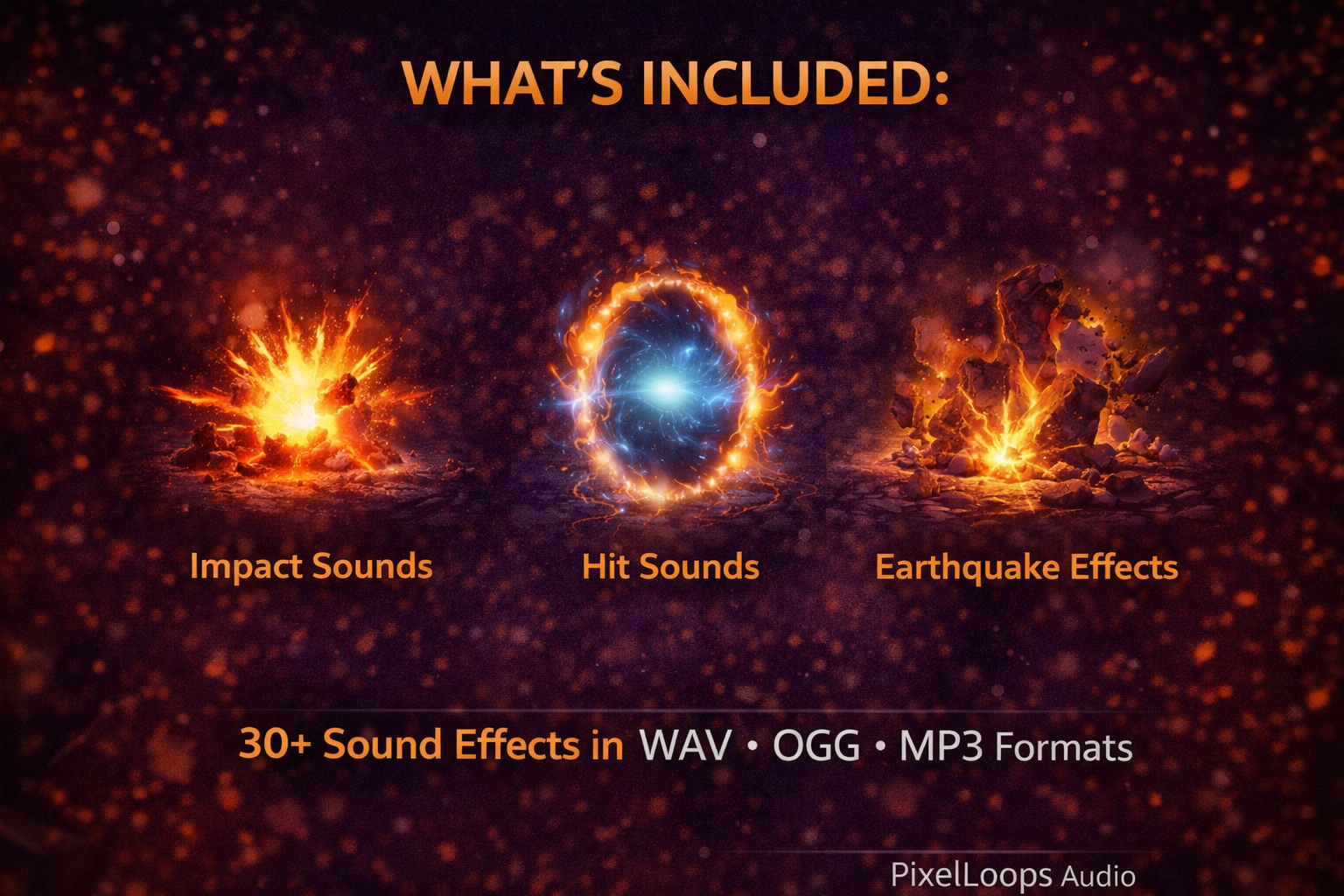 WHAT'S INCLUDED:

Impact Sounds

Hit Sounds

Earthquake Effects

30+ Sound Effects in WAV • OGG • MP3 Formats

PixelLoops Audio